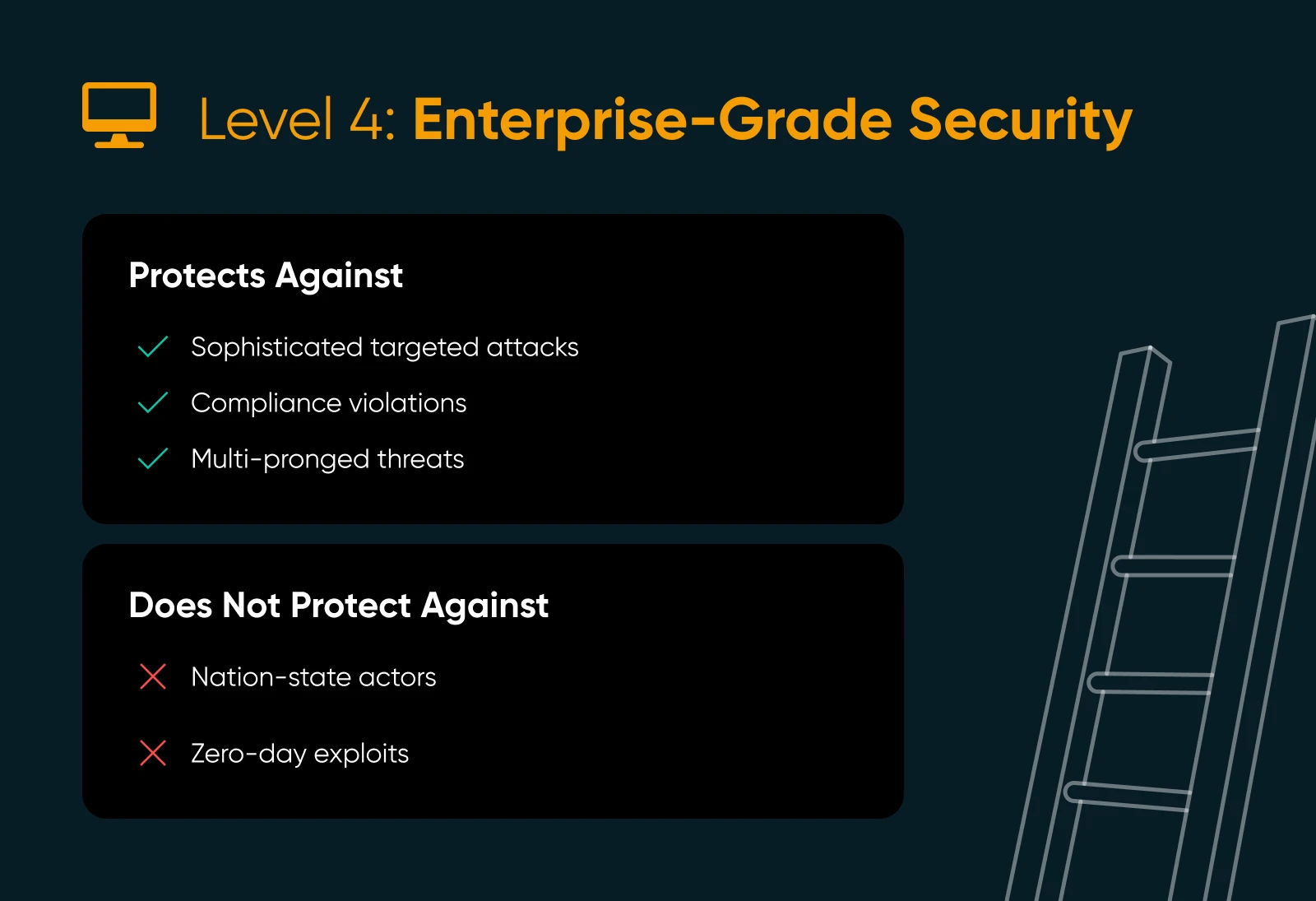 Level 4: Enterprise-Grade Security

Protects Against

Sophisticated targeted attacks

Compliance violations

Multi-pronged threats

Does Not Protect Against

Nation-state actors

Zero-day exploits